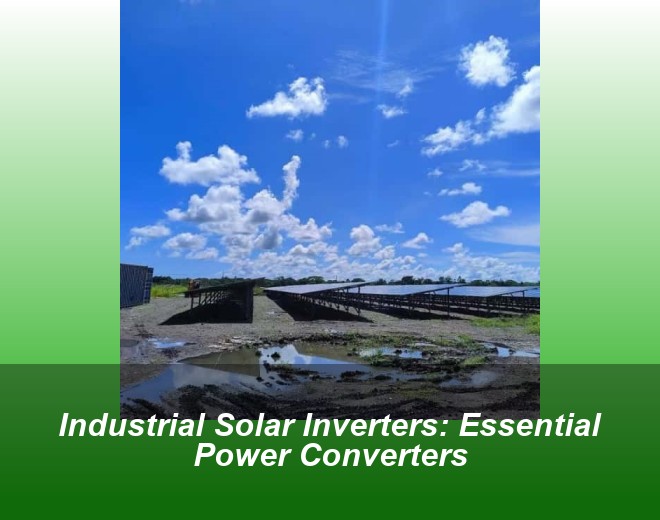 Industrial Solar Inverters: Essential Power Converters